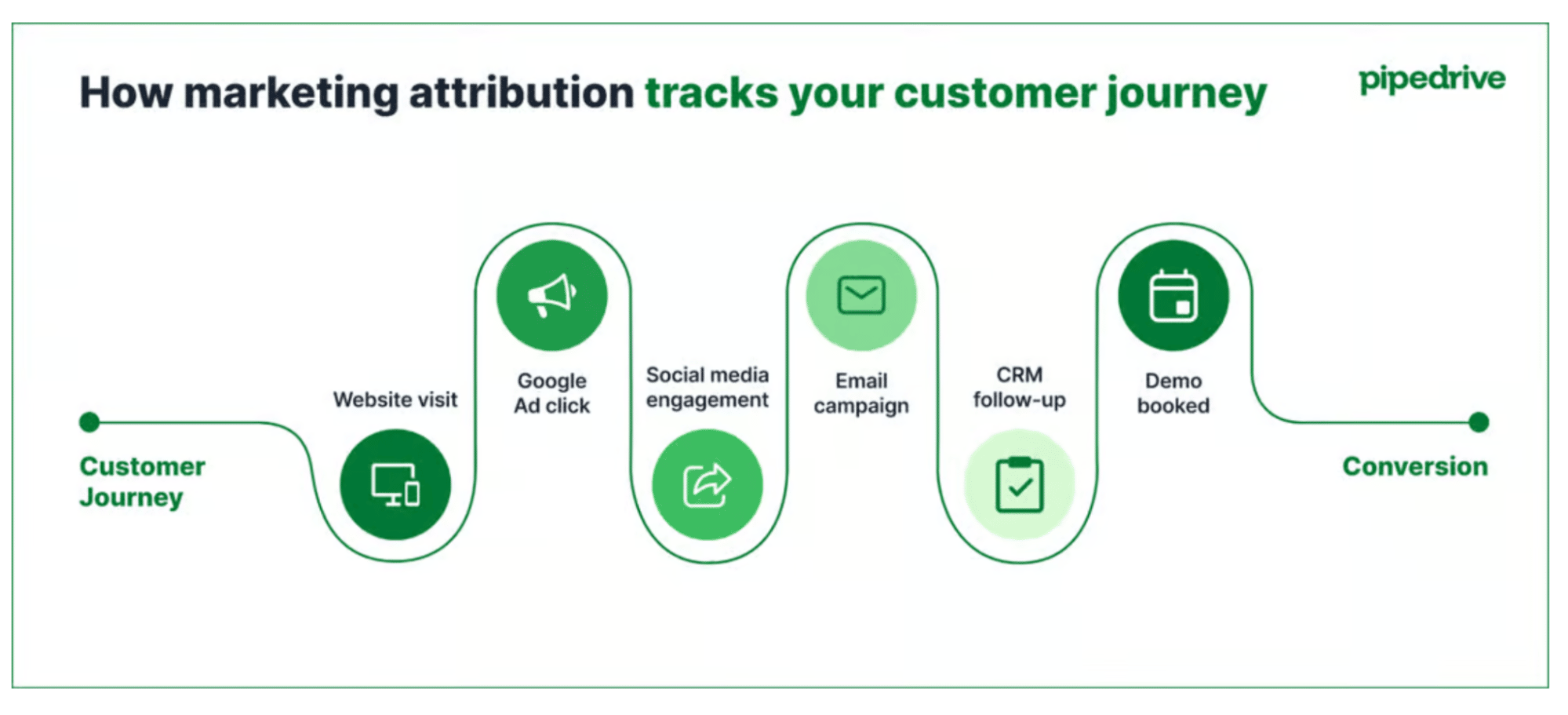 How marketing attribution tracks your customer journey

pipedrive

Customer Journey

Website visit

Google Ad click

Social media engagement

Email campaign

CRM follow-up

Demo booked

Conversion